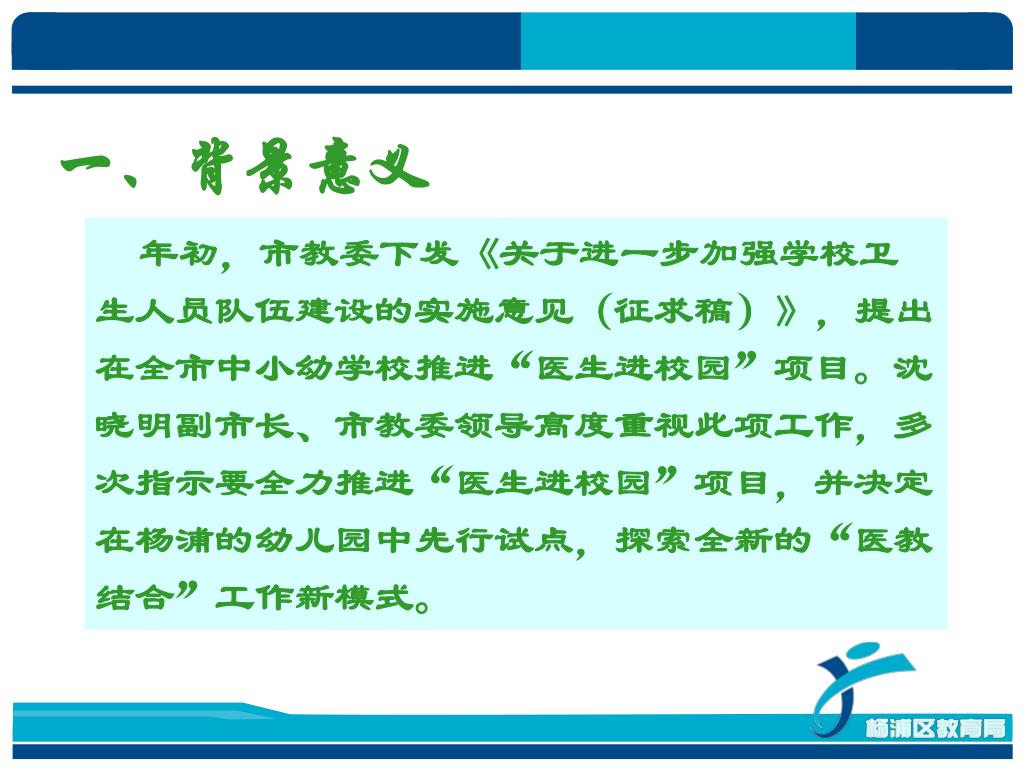 一、背景意义

年初，市教委下发《关于进一步加强学校卫生人员队伍建设的实施意见（征求稿）》，提出在全市中小幼学校推进“医生进校园”项目。沈晓明副市长、市教委领导高度重视此项工作，多次指示要全力推进“医生进校园”项目，并决定在杨浦的幼儿园中先行试点，探索全新的“医教结合”工作新模式。

杨浦区教育局